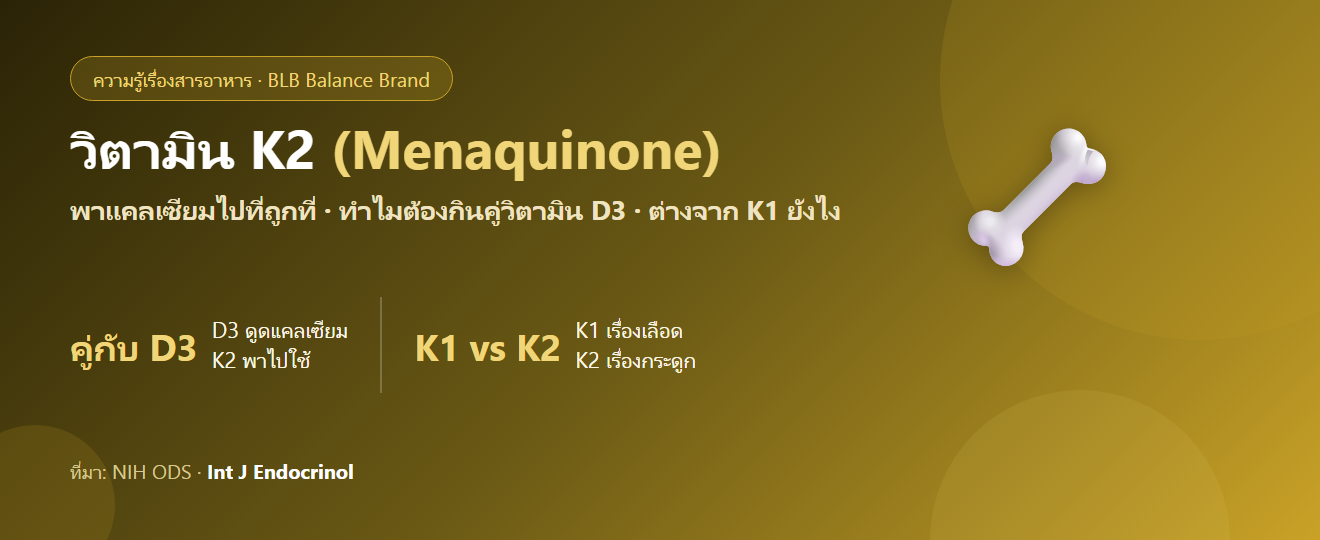 ความรู้เรื่องสารอาหาร · BLB Balance Brand

วิตามิน K2 (Menaquinone)

พาแคลเซียมไปที่ถูกที่ · ทำไมต้องกินคู่วิตามิน D3 · ต่างจาก K1 ยังไง

คู่กับ D3
D3 ดูดแคลเซียม
K2 พาไปใช้

K1 vs K2
K1 เรื่องเลือด
K2 เรื่องกระดูก

ที่มา: NIH ODS · Int J Endocrinol